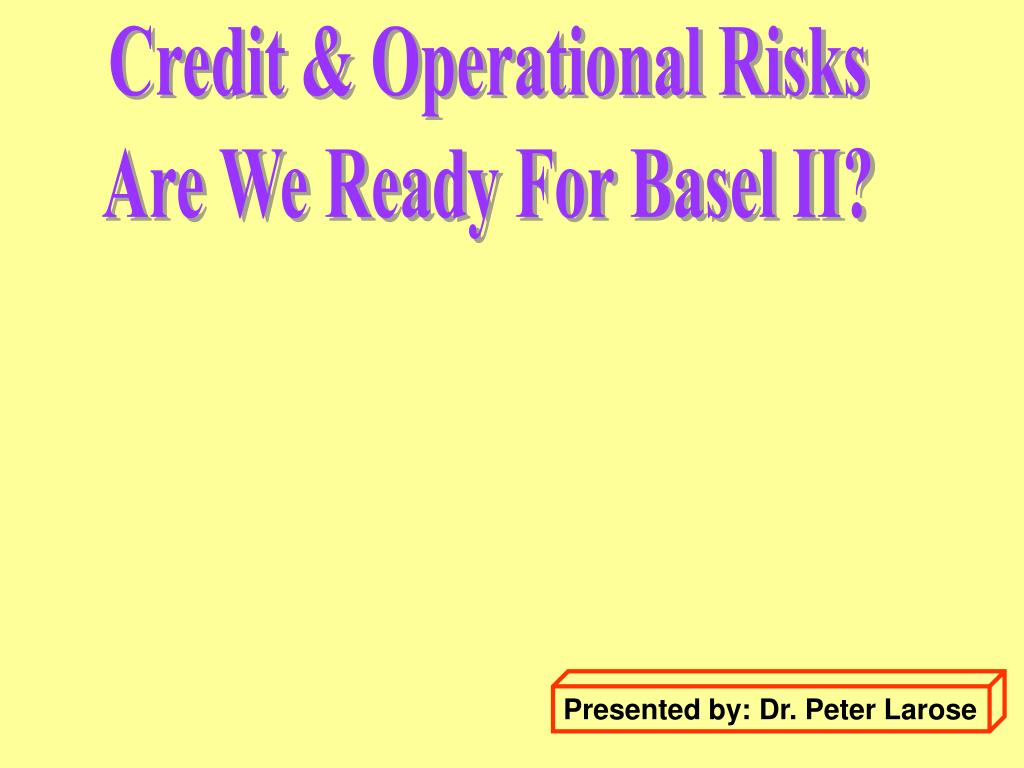 Credit & Operational Risks
Are We Ready For Basel II?

Presented by: Dr. Peter Larose